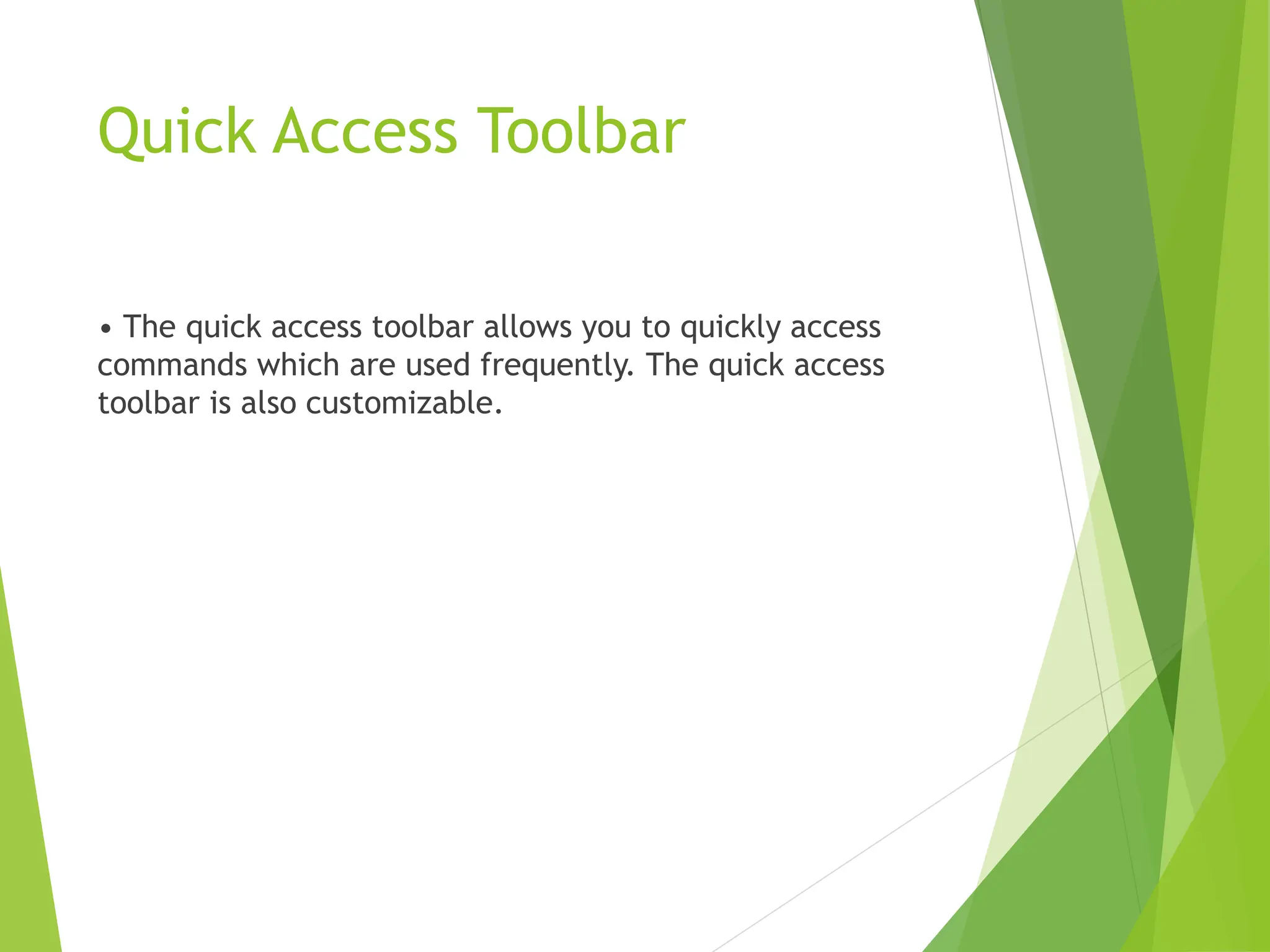 Quick Access Toolbar

• The quick access toolbar allows you to quickly access commands which are used frequently. The quick access toolbar is also customizable.